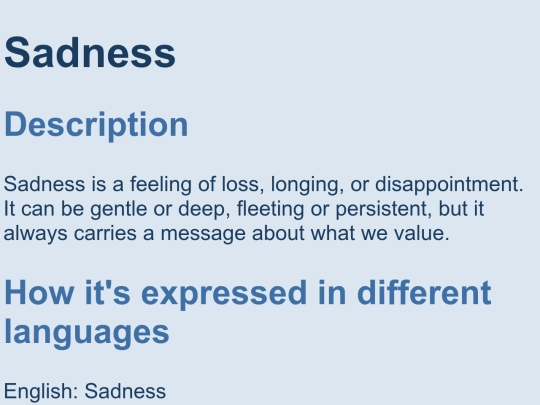 Sadness

Description

Sadness is a feeling of loss, longing, or disappointment. It can be gentle or deep, fleeting or persistent, but it always carries a message about what we value.

How it's expressed in different languages

English: Sadness